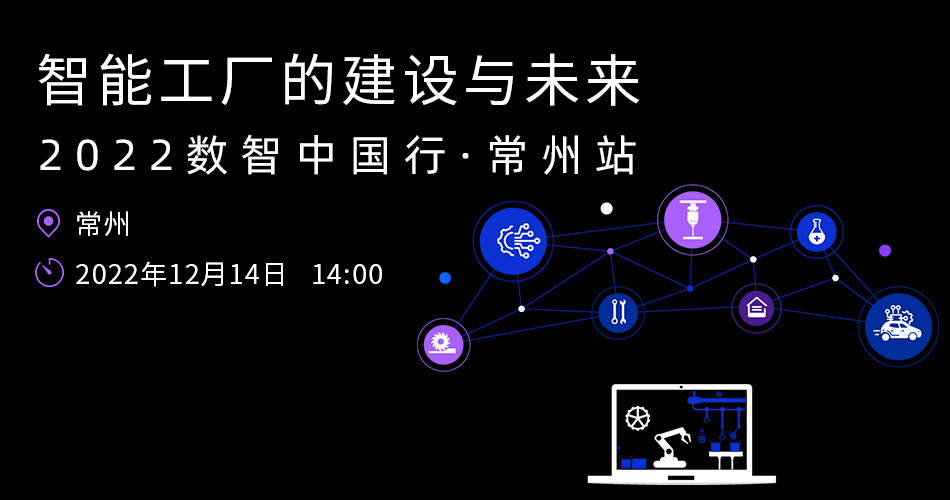 智能工厂的建设与未来

2022数智中国行·常州站

常州

2022年12月14日 14:00